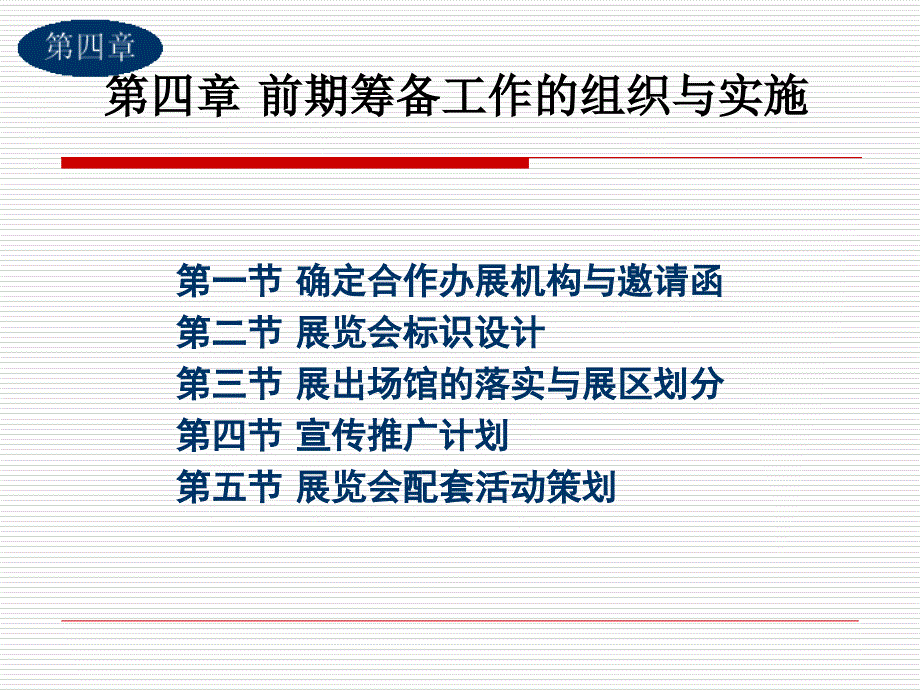 第四章

第四章 前期筹备工作的组织与实施

第一节 确定合作办展机构与邀请函
第二节 展览会标识设计
第三节 展出场馆的落实与展区划分
第四节 宣传推广计划
第五节 展览会配套活动策划